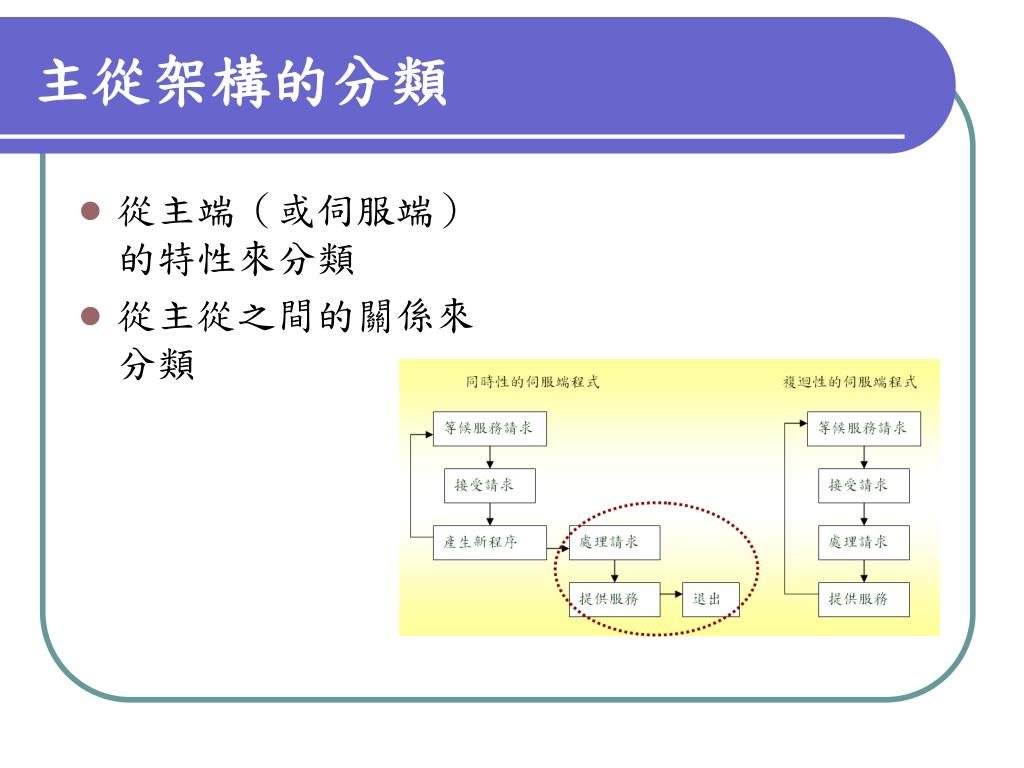 主從架構的分類

從主端（或伺服端）的特性來分類

從主從之間的關係來分類

同時性的伺服端程式

等候服務請求

接受請求

產生新程序

處理請求

提供服務

退出

複迴性的伺服端程式

等候服務請求

接受請求

處理請求

提供服務